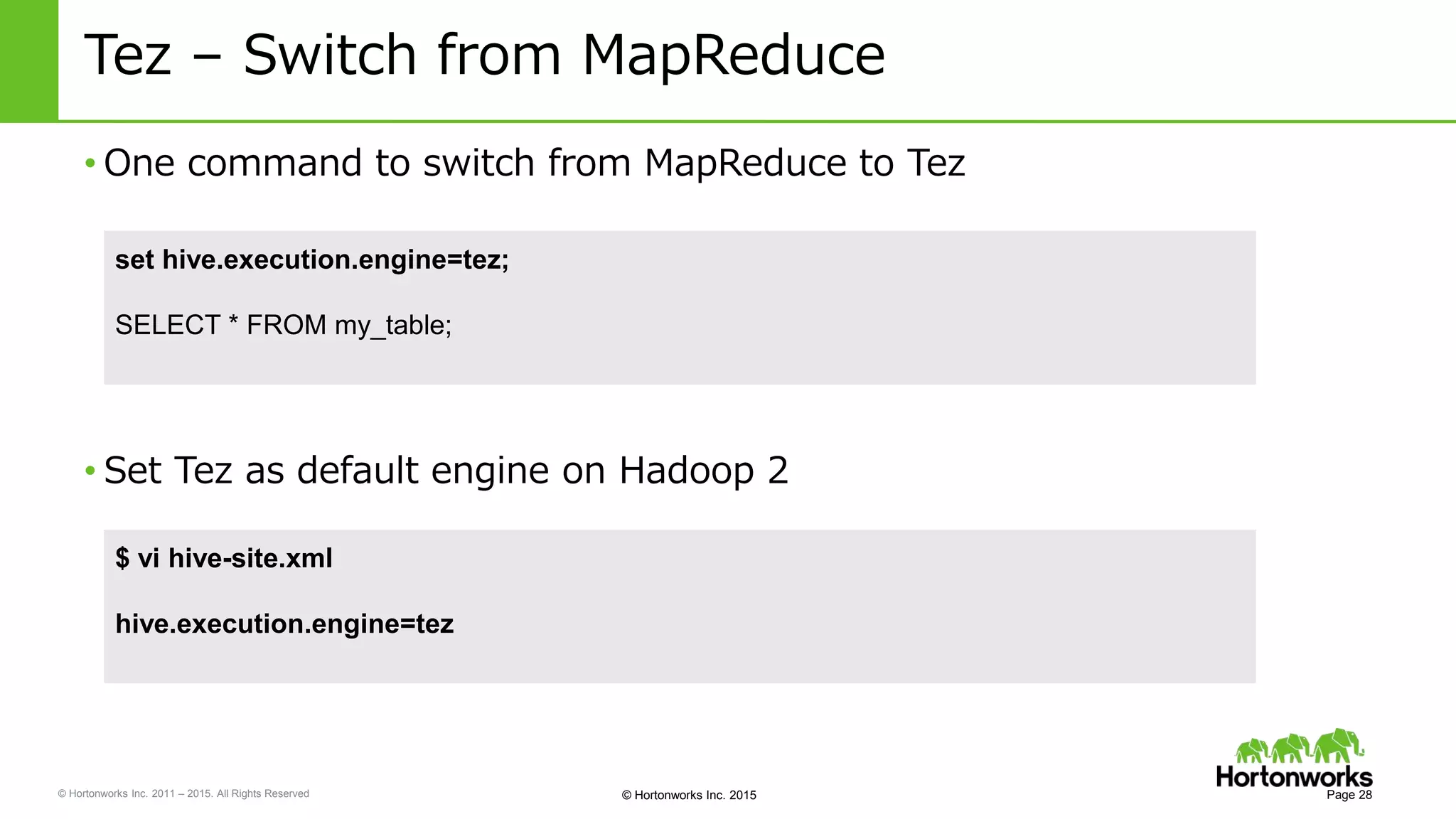 Tez – Switch from MapReduce

• One command to switch from MapReduce to Tez

set hive.execution.engine=tez;

SELECT * FROM my_table;

• Set Tez as default engine on Hadoop 2

$ vi hive-site.xml

hive.execution.engine=tez

© Hortonworks Inc. 2011 – 2015. All Rights Reserved

© Hortonworks Inc. 2015

Hortonworks
Page 28